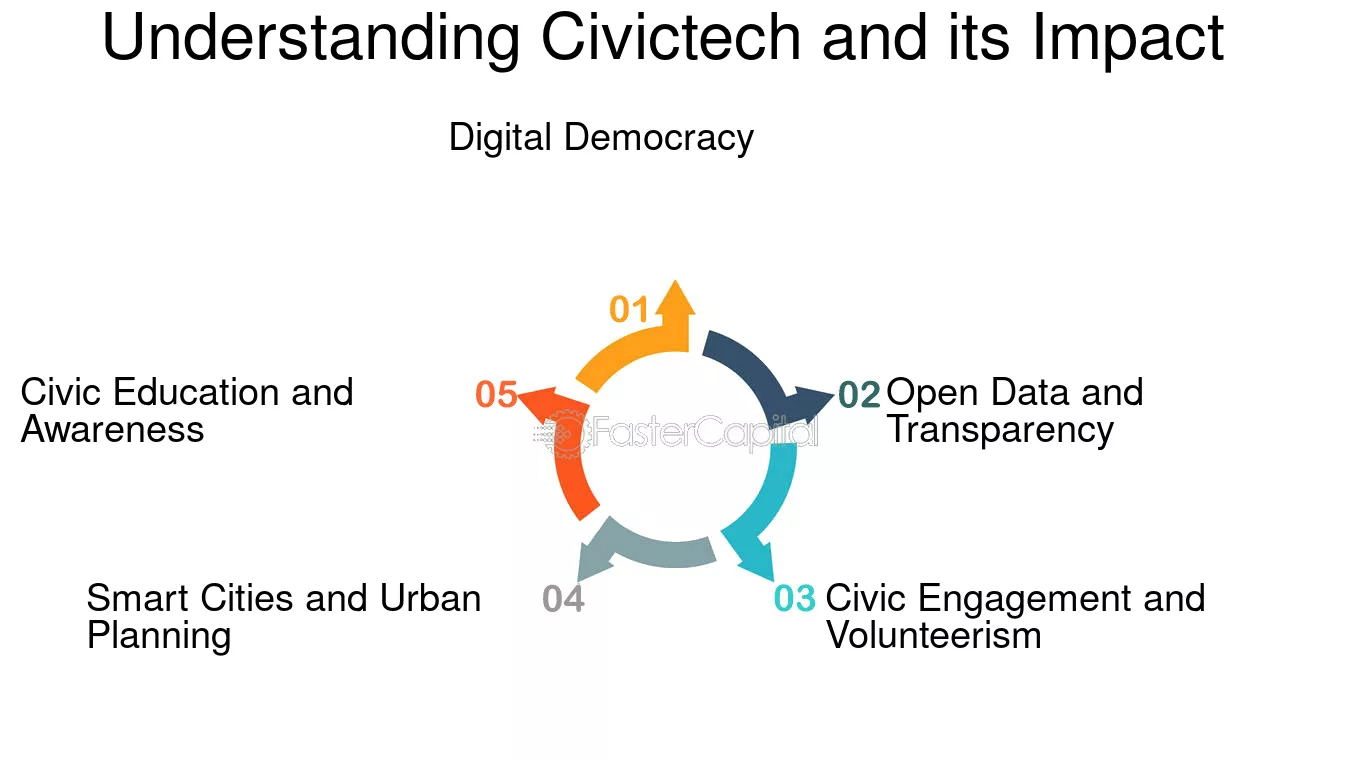 Understanding Civictech and its Impact

Digital Democracy

01

02 Open Data and Transparency

03 Civic Engagement and Volunteerism

04

Smart Cities and Urban Planning

05

Civic Education and Awareness

FasterCapital